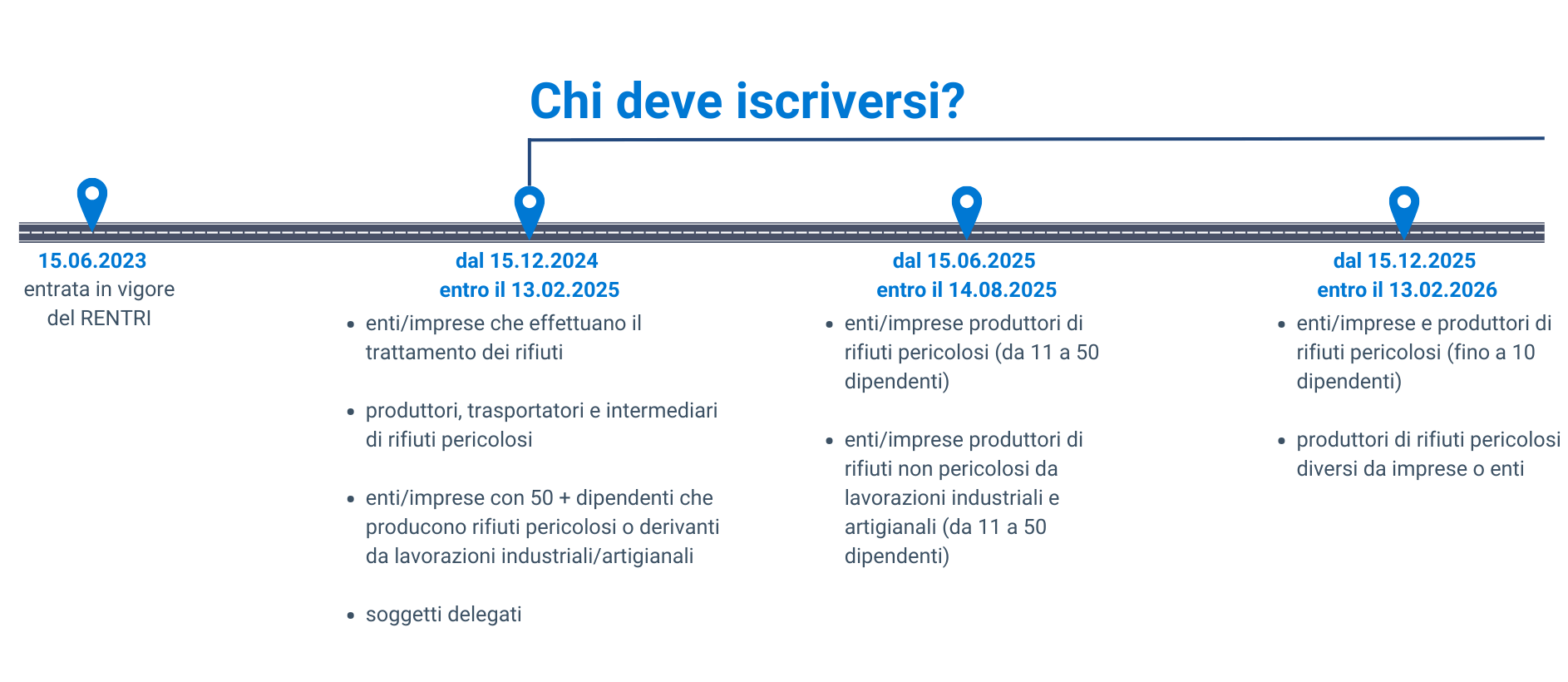 Chi deve iscriversi?

15.06.2023
entrata in vigore del RENTRI

dal 15.12.2024
entro il 13.02.2025

- enti/imprese che effettuano il trattamento dei rifiuti
- produttori, trasportatori e intermediari di rifiuti pericolosi
- enti/imprese con 50 + dipendenti che producono rifiuti pericolosi o derivanti da lavorazioni industriali/artigianali
- soggetti delegati

dal 15.06.2025
entro il 14.08.2025

- enti/imprese produttori di rifiuti pericolosi (da 11 a 50 dipendenti)
- enti/imprese produttori di rifiuti non pericolosi da lavorazioni industriali e artigianali (da 11 a 50 dipendenti)

dal 15.12.2025
entro il 13.02.2026

- enti/imprese e produttori di rifiuti pericolosi (fino a 10 dipendenti)
- produttori di rifiuti pericolosi diversi da imprese o enti